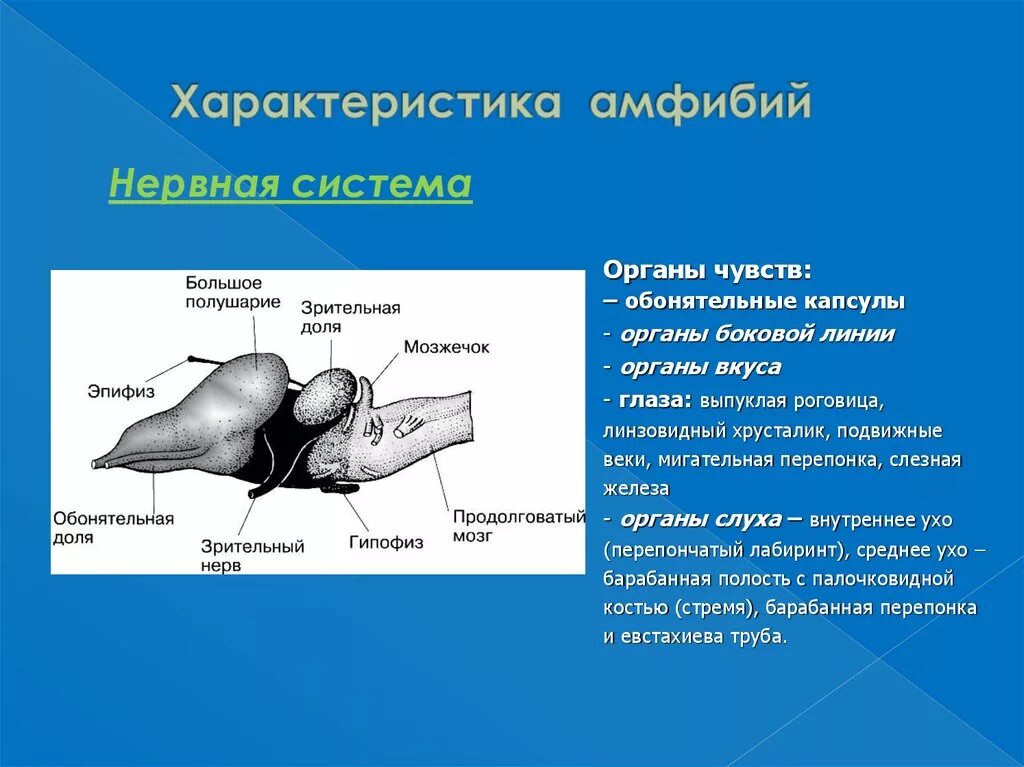 Характеристика амфибий

Нервная система

Большое полушарие
Зрительная доля
Мозжечок
Эпифиз
Обонятельная доля
Зрительный нерв
Гипофиз
Продолговатый мозг

Органы чувств:
– обонятельные капсулы
- органы боковой линии
- органы вкуса
- глаза: выпуклая роговица, линзовидный хрусталик, подвижные веки, мигательная перепонка, слезная железа
- органы слуха – внутреннее ухо (перепончатый лабиринт), среднее ухо – барабанная полость с палочковидной костью (стремя), барабанная перепонка и евстахиева труба.